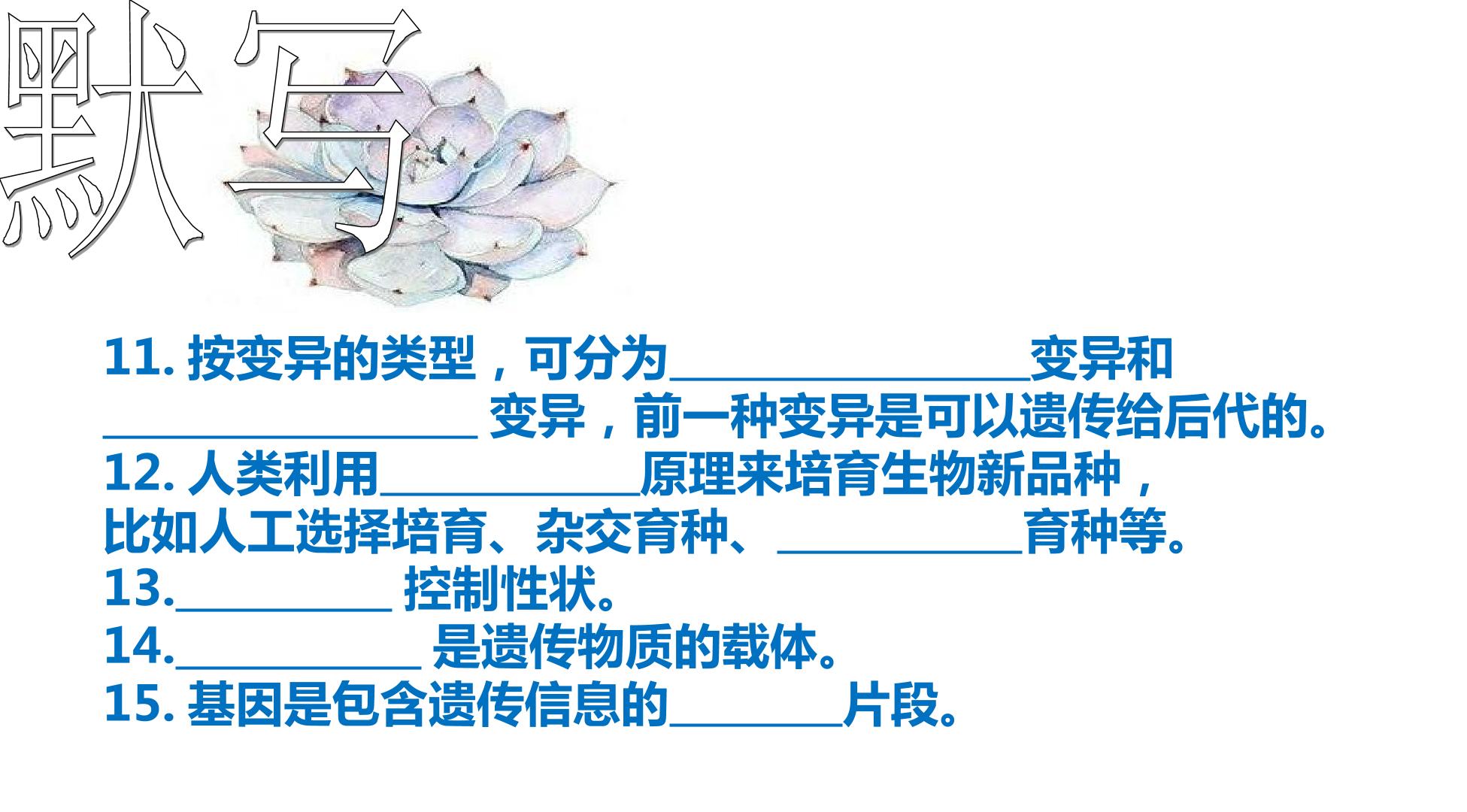 默写

11.按变异的类型，可分为____变异和____变异，前一种变异是可以遗传给后代的。

12.人类利用____原理来培育生物新品种，比如人工选择培育、杂交育种、____育种等。

13.____控制性状。

14.____是遗传物质的载体。

15.基因是包含遗传信息的____片段。